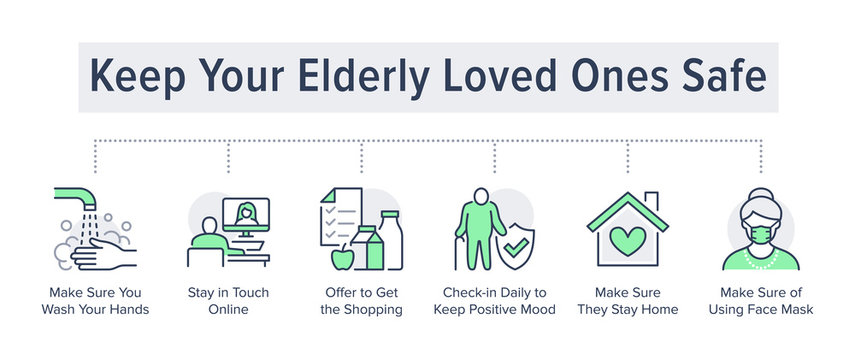 Keep Your Elderly Loved Ones Safe

Make Sure You Wash Your Hands

Stay in Touch Online

Offer to Get the Shopping

Check-in Daily to Keep Positive Mood

Make Sure They Stay Home

Make Sure of Using Face Mask